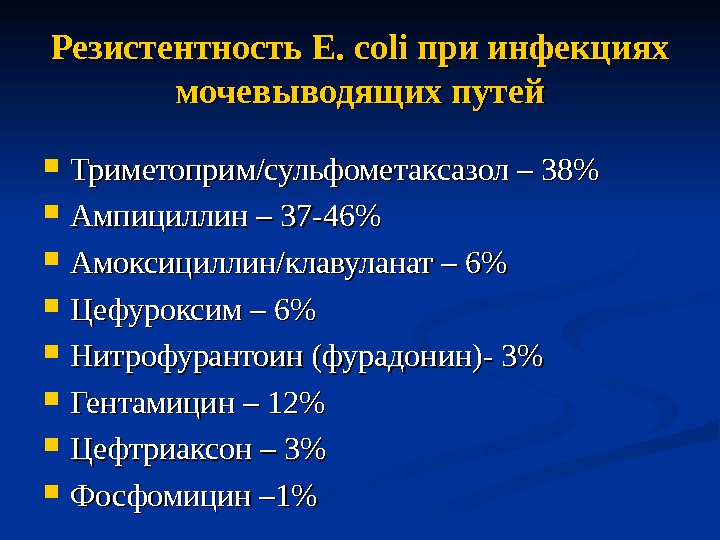 Резистентность E. coli при инфекциях мочевыводящих путей

- Триметоприм/сульфометаксазол – 38%
- Ампициллин – 37-46%
- Амоксициллин/клавуланат – 6%
- Цефуроксим – 6%
- Нитрофурантоин (фурадонин)- 3%
- Гентамицин – 12%
- Цефтриаксон – 3%
- Фосфомицин –1%